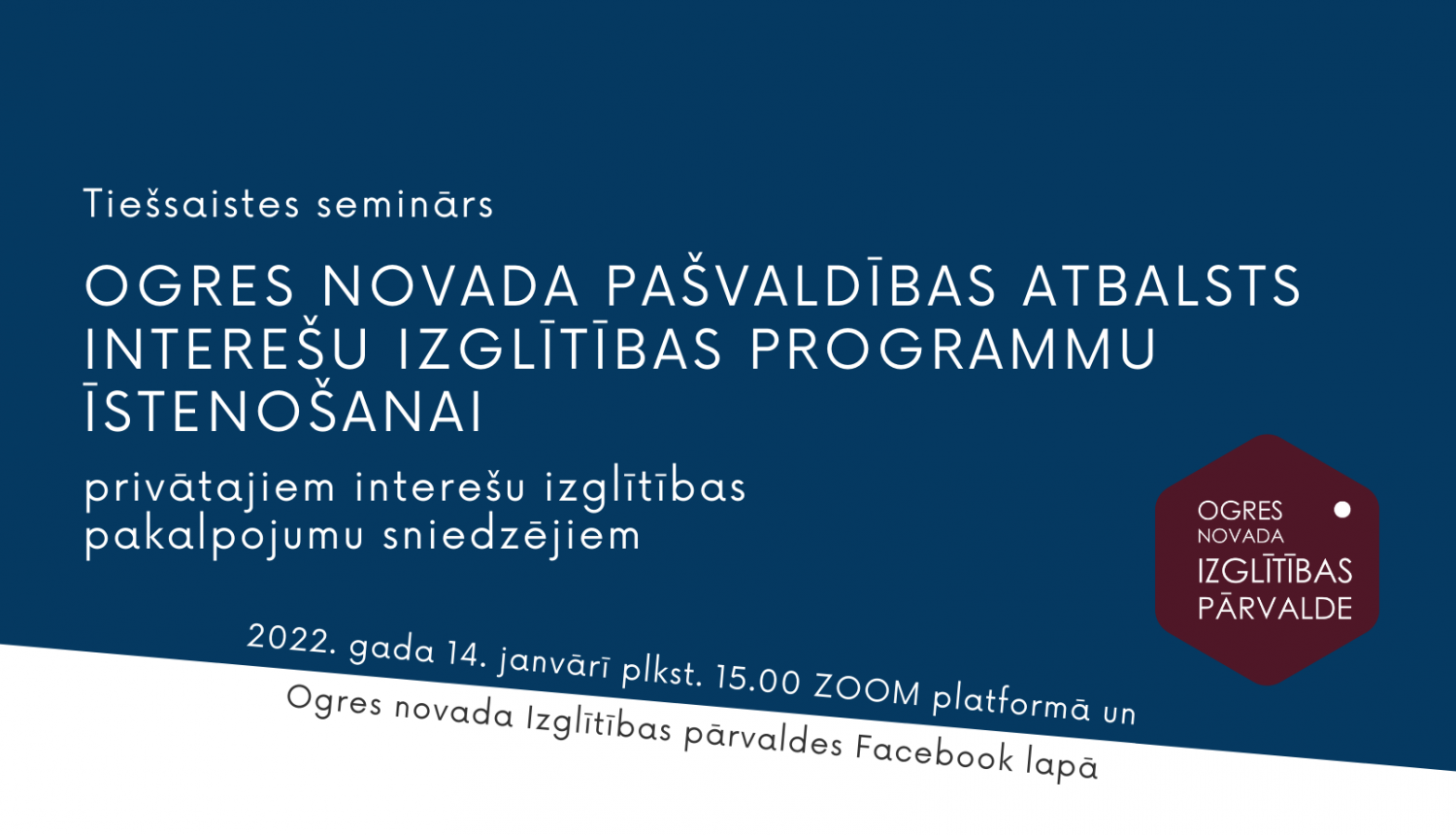 Tiešsaistes seminārs

OGRES NOVADA PAŠVALDĪBAS ATBALSTS INTEREŠU IZGLĪTĪBAS PROGRAMMU ĪSTENOŠANAI

privātajiem interešu izglītības pakalpojumu sniedzējiem

OGRES NOVADA IZGLĪTĪBAS PĀRVALDE

2022. gada 14. janvārī plkst. 15.00 ZOOM platformā un Ogres novada Izglītības pārvaldes Facebook lapā